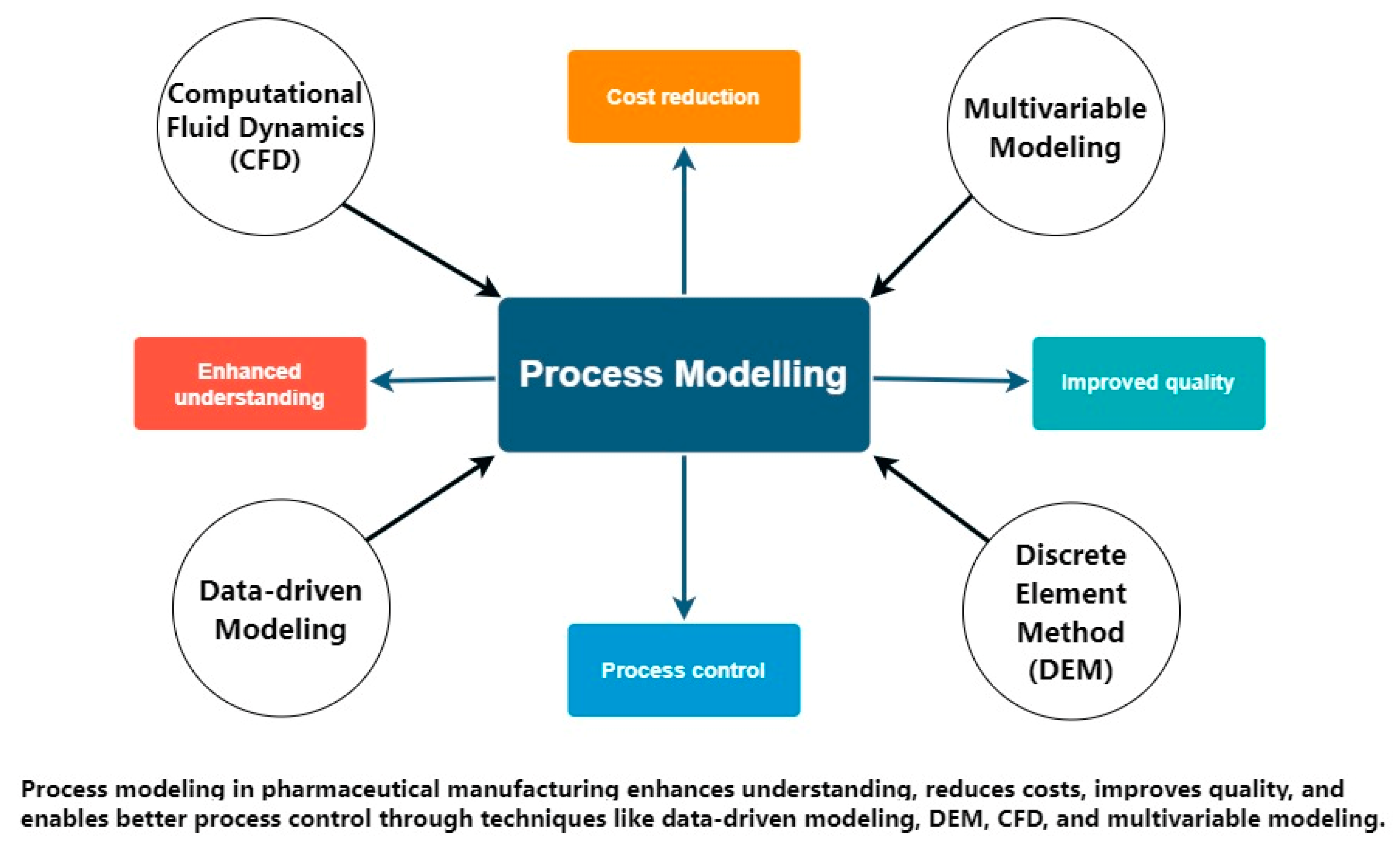 Computational Fluid Dynamics (CFD)

Cost reduction

Multivariable Modeling

Enhanced understanding

Process Modelling

Improved quality

Data-driven Modeling

Process control

Discrete Element Method (DEM)

Process modeling in pharmaceutical manufacturing enhances understanding, reduces costs, improves quality, and enables better process control through techniques like data-driven modeling, DEM, CFD, and multivariable modeling.